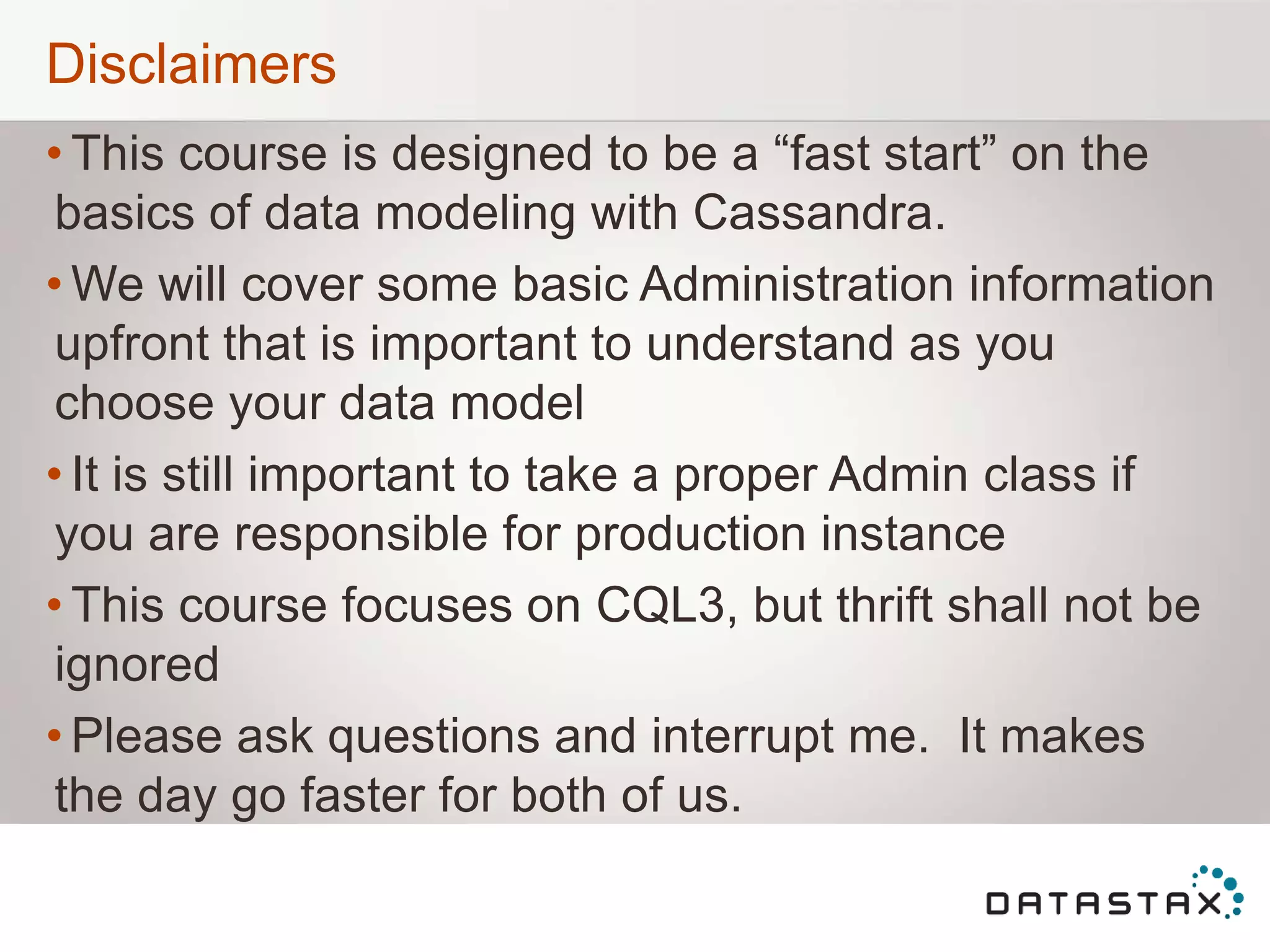 Disclaimers

• This course is designed to be a “fast start” on the basics of data modeling with Cassandra.

• We will cover some basic Administration information upfront that is important to understand as you choose your data model

• It is still important to take a proper Admin class if you are responsible for production instance

• This course focuses on CQL3, but thrift shall not be ignored

• Please ask questions and interrupt me. It makes the day go faster for both of us.

DATASTAX